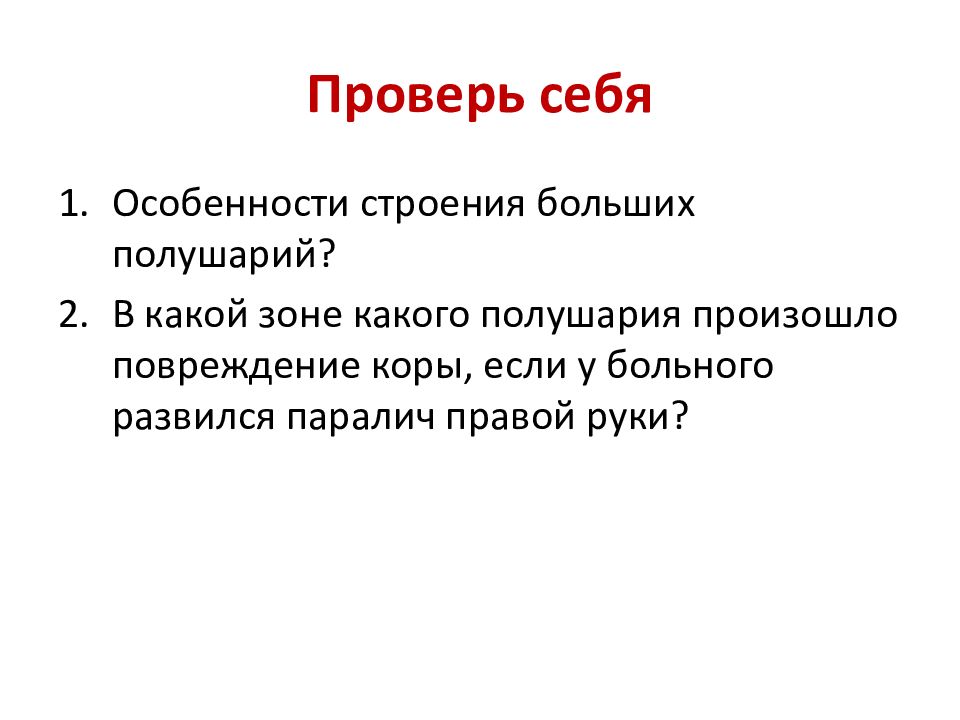 Проверь себя

1. Особенности строения больших полушарий?
2. В какой зоне какого полушария произошло повреждение коры, если у больного развился паралич правой руки?